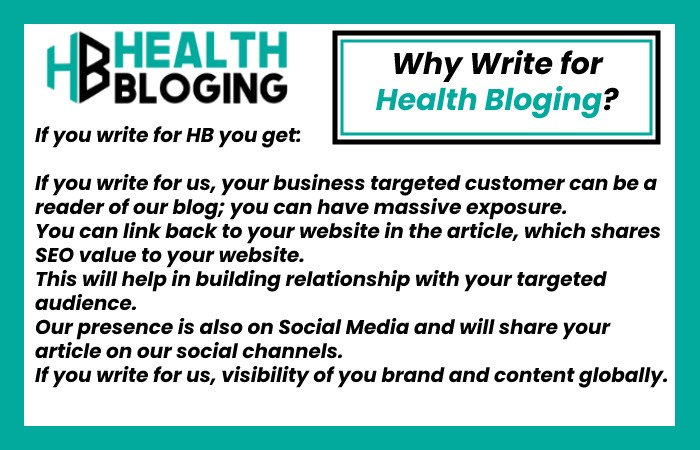 HB HEALTH BLOGING

Why Write for Health Bloging?

If you write for HB you get:

If you write for us, your business targeted customer can be a reader of our blog; you can have massive exposure.
You can link back to your website in the article, which shares SEO value to your website.
This will help in building relationship with your targeted audience.
Our presence is also on Social Media and will share your article on our social channels.
If you write for us, visibility of you brand and content globally.